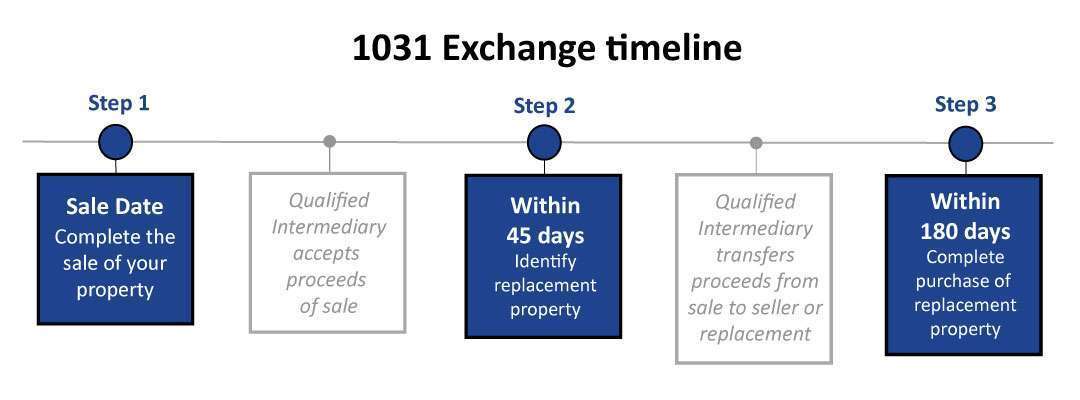 1031 Exchange timeline

Step 1

Sale Date
Complete the sale of your property

Qualified Intermediary accepts proceeds of sale

Step 2

Within 45 days
Identify replacement property

Qualified Intermediary transfers proceeds from sale to seller or replacement

Step 3

Within 180 days
Complete purchase of replacement property